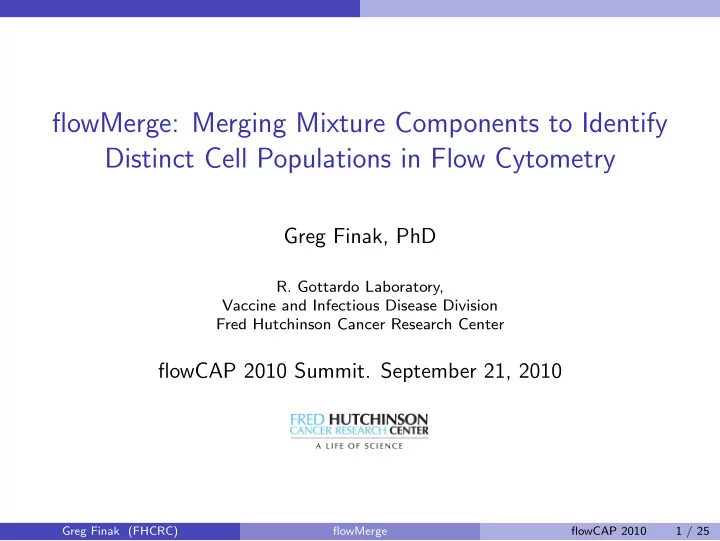 flowMerge: Merging Mixture Components to Identify Distinct Cell Populations in Flow Cytometry

Greg Finak, PhD

R. Gottardo Laboratory,
Vaccine and Infectious Disease Division
Fred Hutchinson Cancer Research Center

flowCAP 2010 Summit. September 21, 2010

FRED HUTCHINSON
CANCER RESEARCH CENTER
A LIFE OF SCIENCE

Greg Finak (FHCRC) flowMerge flowCAP 2010 1 / 25